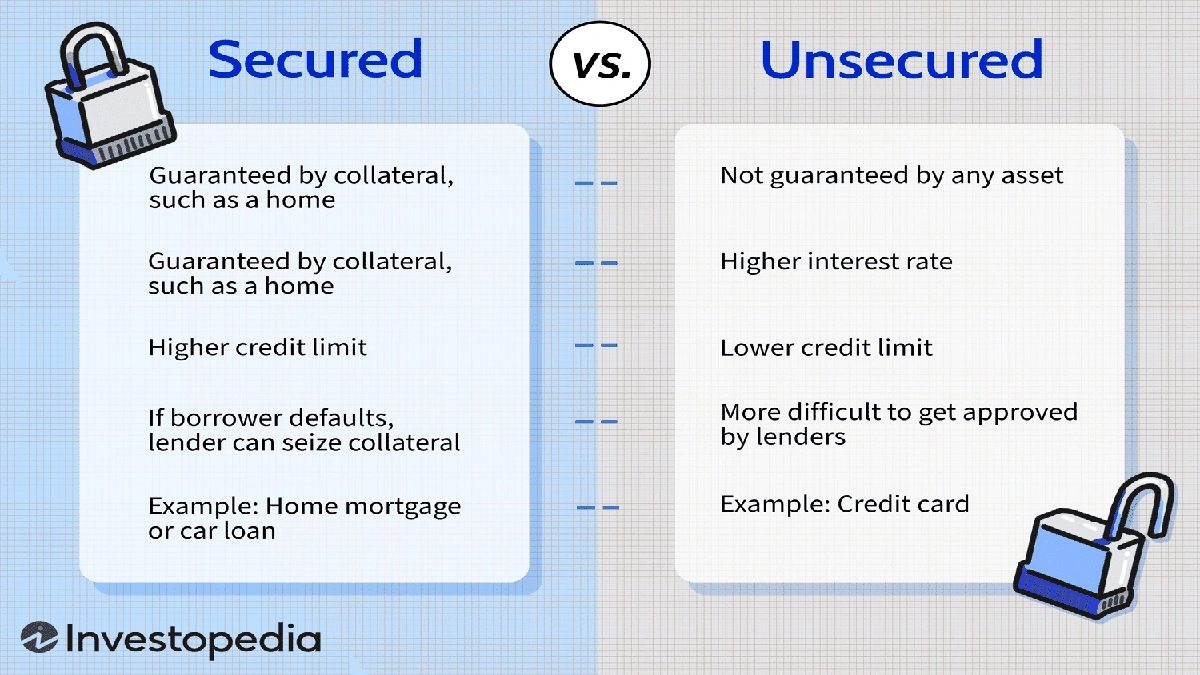 Secured

vs.

Unsecured

Guaranteed by collateral, such as a home

Guaranteed by collateral, such as a home

Higher credit limit

If borrower defaults, lender can seize collateral

Example: Home mortgage or car loan

Not guaranteed by any asset

Higher interest rate

Lower credit limit

More difficult to get approved by lenders

Example: Credit card

Investopedia